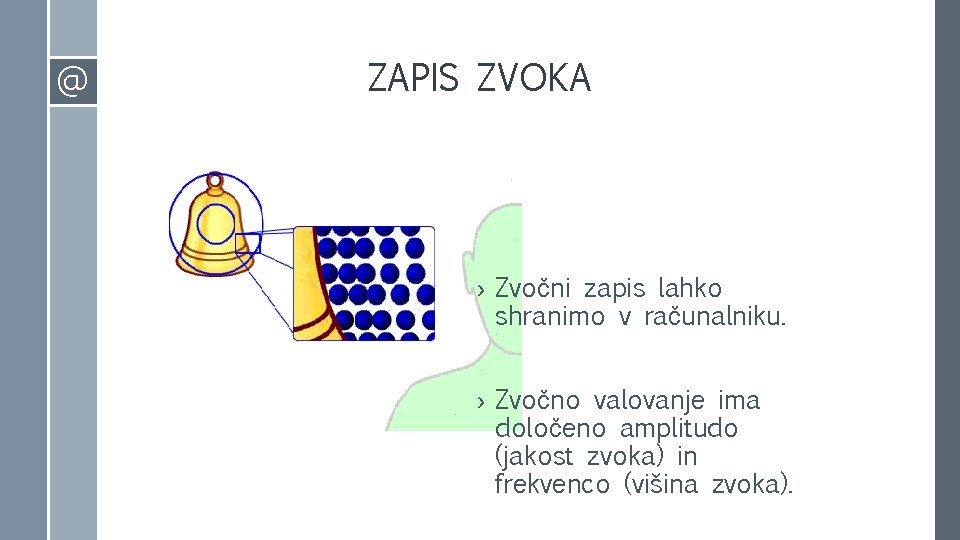 @

ZAPIS ZVOKA

› Zvočni zapis lahko shranimo v računalniku.

› Zvočno valovanje ima določeno amplitudo (jakost zvoka) in frekvenco (višina zvoka).